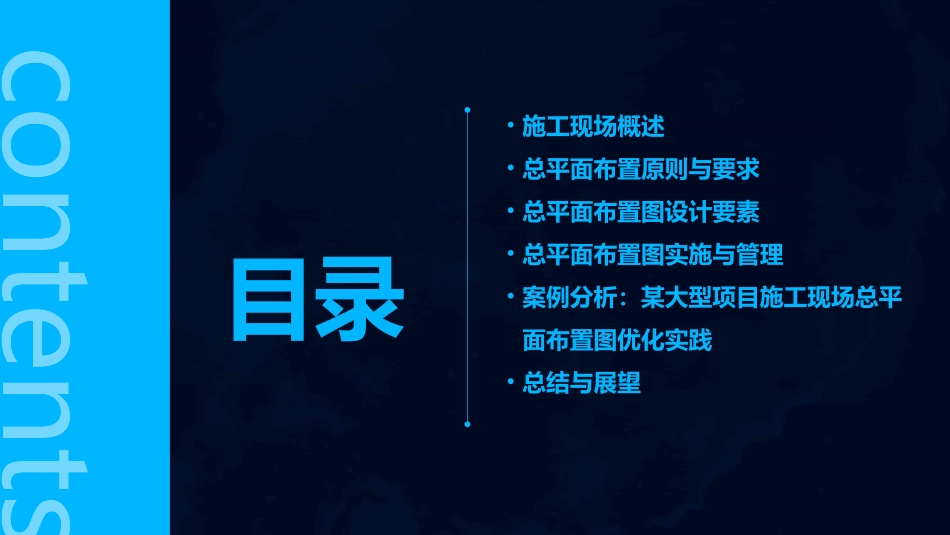 contents

目录

• 施工现场概述
• 总平面布置原则与要求
• 总平面布置图设计要素
• 总平面布置图实施与管理
• 案例分析：某大型项目施工现场总平面布置图优化实践
• 总结与展望